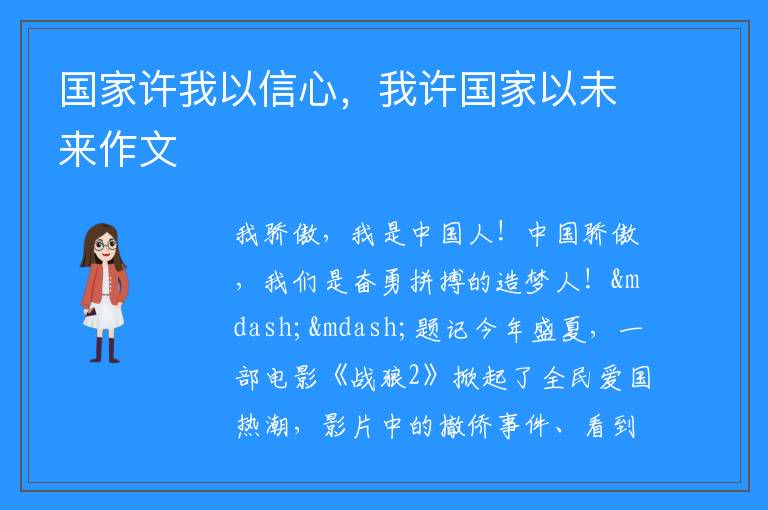 国家许我以信心，我许国家以未来作文

我骄傲，我是中国人！中国骄傲，我们是奋勇拼搏的造梦人！&mdash;&mdash;题记今年盛夏，一部电影《战狼2》掀起了全民爱国热潮，影片中的撤侨事件、看到